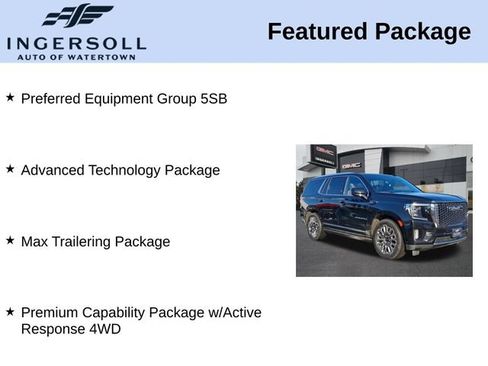 INGERSOLL
AUTO OF WATERTOWN

Featured Package

★ Preferred Equipment Group 5SB

★ Advanced Technology Package

★ Max Trailering Package

★ Premium Capability Package w/Active Response 4WD

GMC

GMC